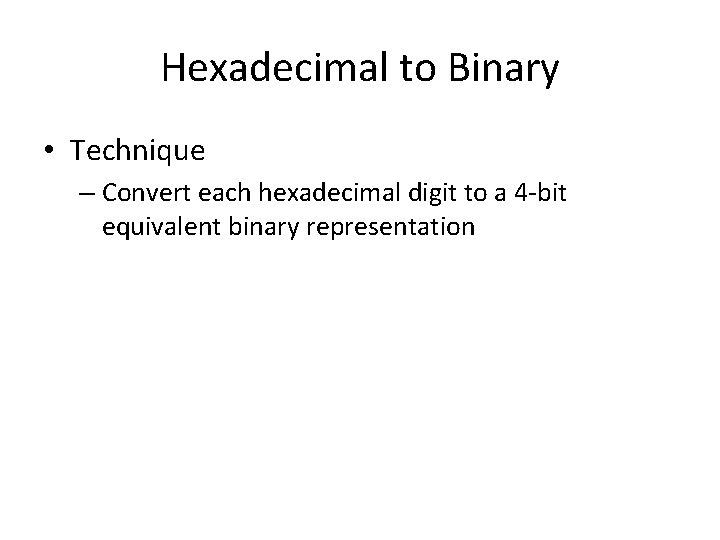 Hexadecimal to Binary

• Technique

– Convert each hexadecimal digit to a 4-bit equivalent binary representation